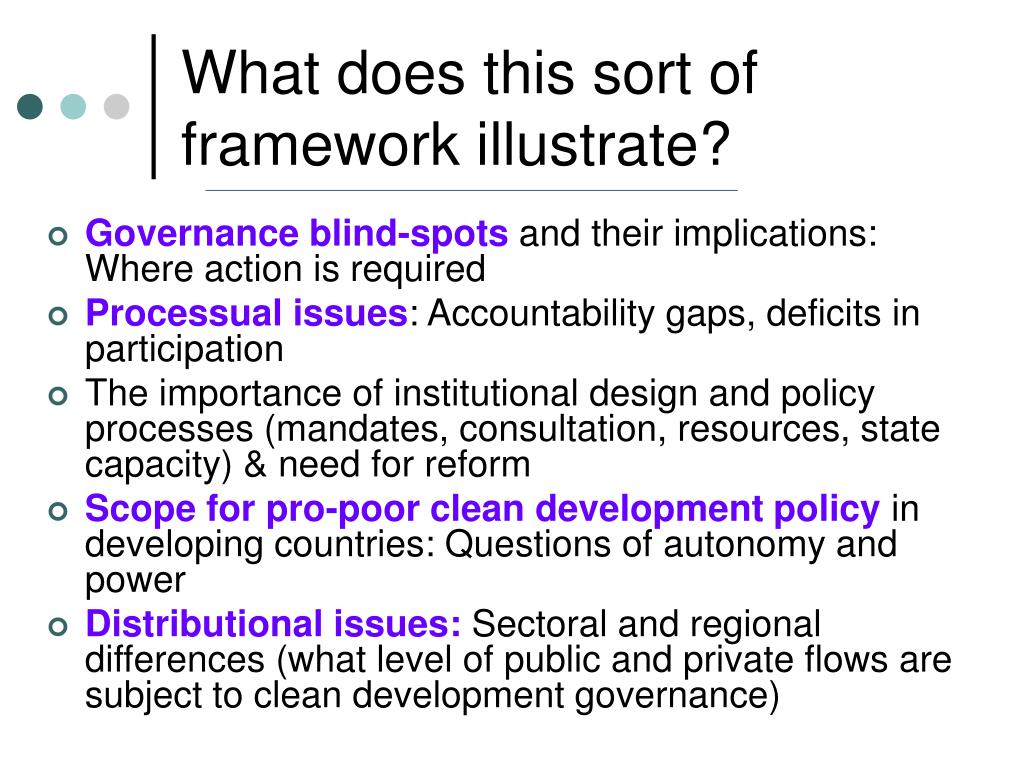 What does this sort of framework illustrate?

Governance blind-spots and their implications: Where action is required

Processual issues: Accountability gaps, deficits in participation

The importance of institutional design and policy processes (mandates, consultation, resources, state capacity) & need for reform

Scope for pro-poor clean development policy in developing countries: Questions of autonomy and power

Distributional issues: Sectoral and regional differences (what level of public and private flows are subject to clean development governance)